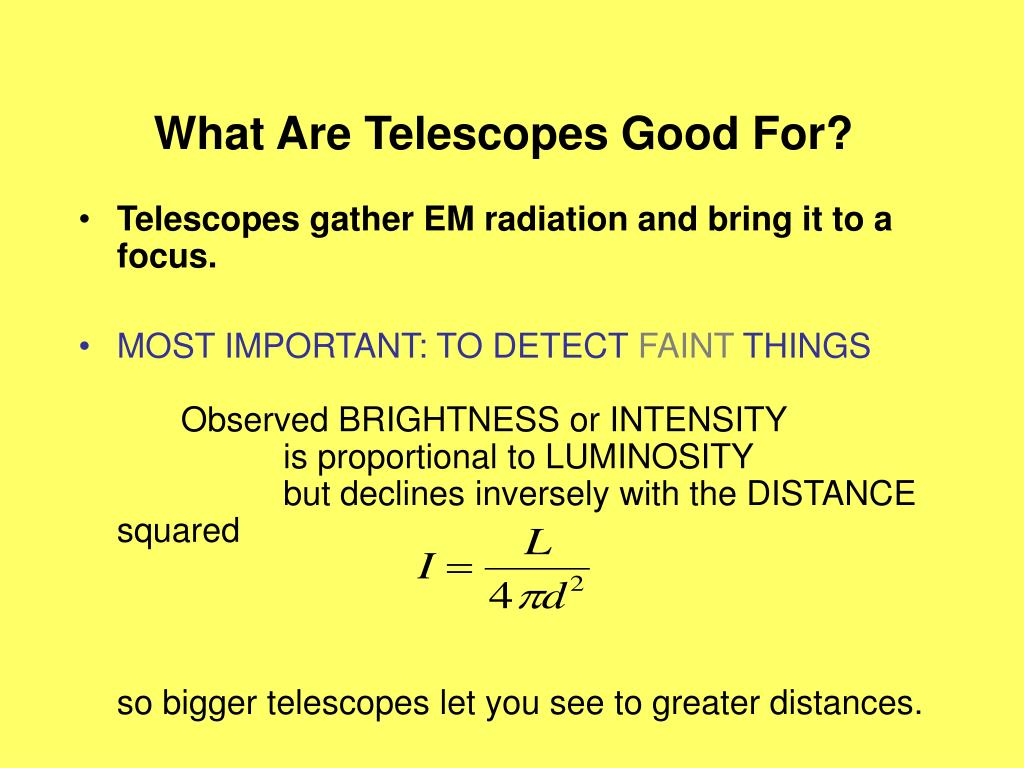 What Are Telescopes Good For?

• Telescopes gather EM radiation and bring it to a focus.

• MOST IMPORTANT: TO DETECT FAINT THINGS

Observed BRIGHTNESS or INTENSITY
is proportional to LUMINOSITY
but declines inversely with the DISTANCE squared

$I = \frac{L}{4\pi d^2}$

so bigger telescopes let you see to greater distances.